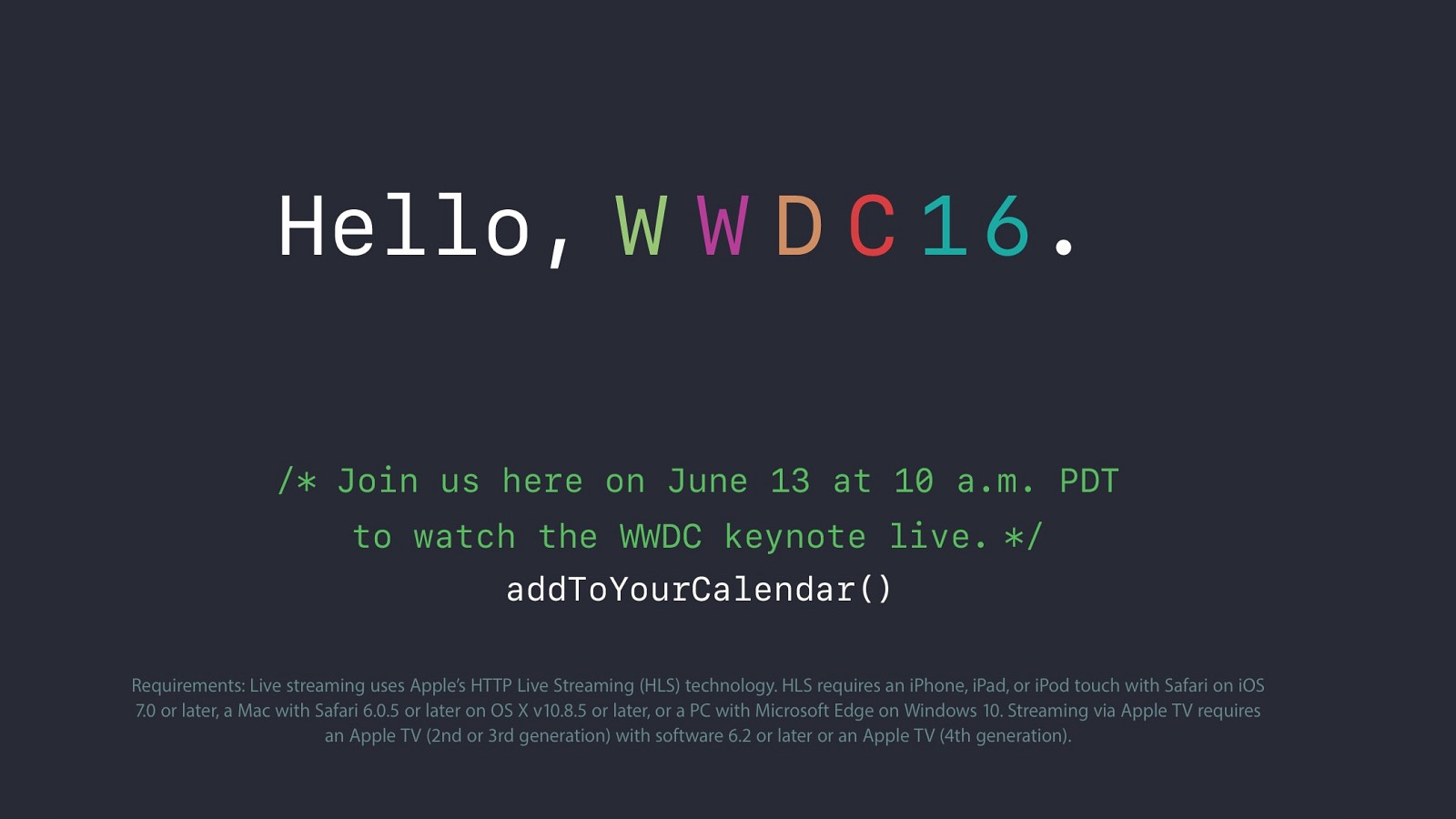 Hello, WWDC16.

/* Join us here on June 13 at 10 a.m. PDT to watch the WWDC keynote live. */

addToYourCalendar()

Requirements: Live streaming uses Apple's HTTP Live Streaming (HLS) technology. HLS requires an iPhone, iPad, or iPod touch with Safari on iOS 7.0 or later, a Mac with Safari 6.0.5 or later on OS X v10.8.5 or later, or a PC with Microsoft Edge on Windows 10. Streaming via Apple TV requires an Apple TV (2nd or 3rd generation) with software 6.2 or later or an Apple TV (4th generation).